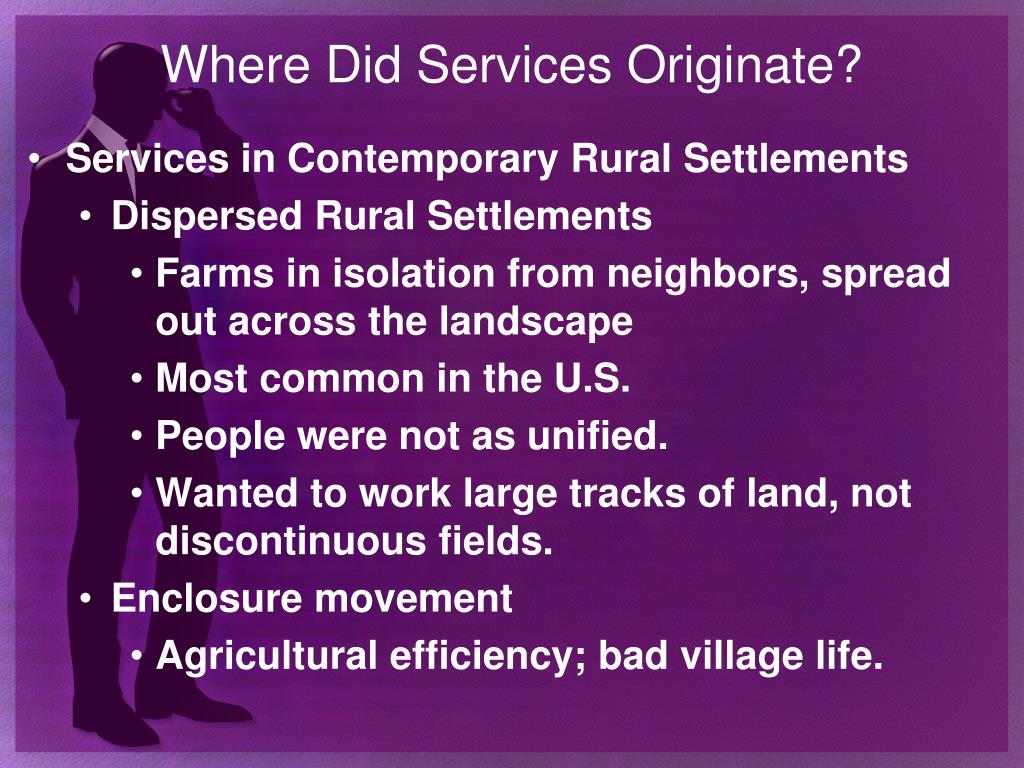 Where Did Services Originate?

• Services in Contemporary Rural Settlements
  • Dispersed Rural Settlements
    • Farms in isolation from neighbors, spread out across the landscape
    • Most common in the U.S.
    • People were not as unified.
    • Wanted to work large tracks of land, not discontinuous fields.
  • Enclosure movement
    • Agricultural efficiency; bad village life.